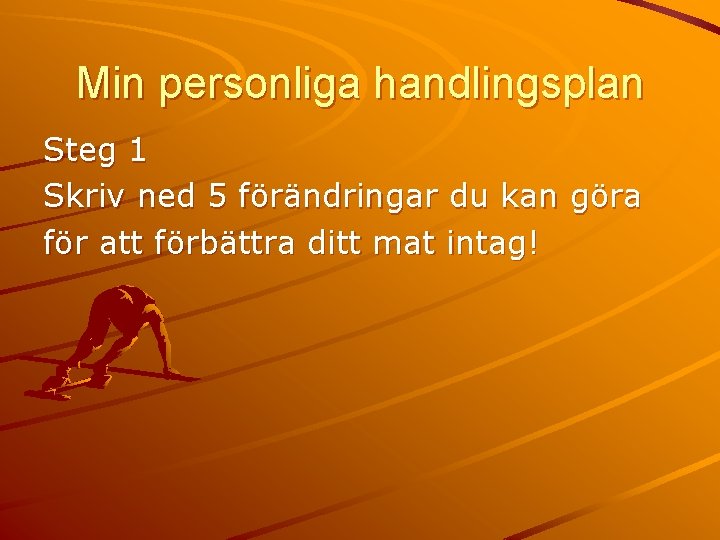 Min personliga handlingsplan

Steg 1
Skriv ned 5 förändringar du kan göra för att förbättra ditt mat intag!